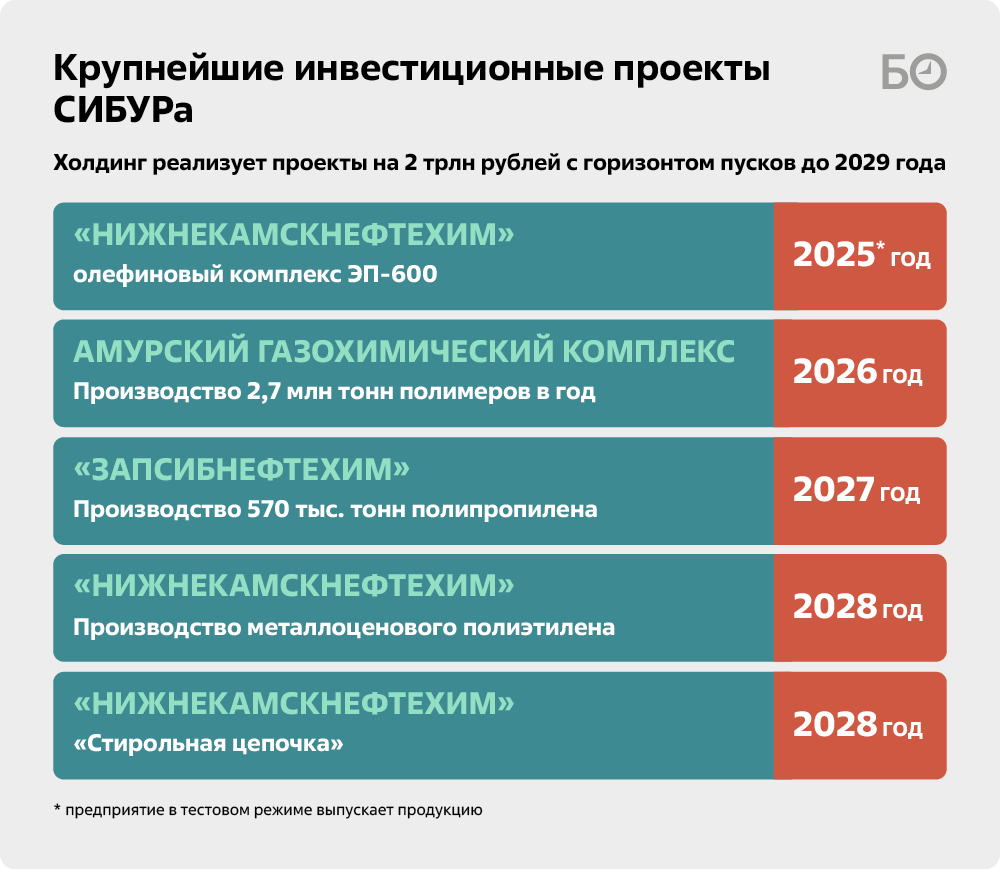 Крупнейшие инвестиционные проекты СИБУРа

БО

Холдинг реализует проекты на 2 трлн рублей с горизонтом пусков до 2029 года

«НИЖНЕКАМСКНЕФТЕХИМ»
олефиновый комплекс ЭП-600

2025* год

АМУРСКИЙ ГАЗОХИМИЧЕСКИЙ КОМПЛЕКС
Производство 2,7 млн тонн полимеров в год

2026 год

«ЗАПСИБНЕФТЕХИМ»
Производство 570 тыс. тонн полипропилена

2027 год

«НИЖНЕКАМСКНЕФТЕХИМ»
Производство металлоценового полиэтилена

2028 год

«НИЖНЕКАМСКНЕФТЕХИМ»
«Стирольная цепочка»

2028 год

* предприятие в тестовом режиме выпускает продукцию